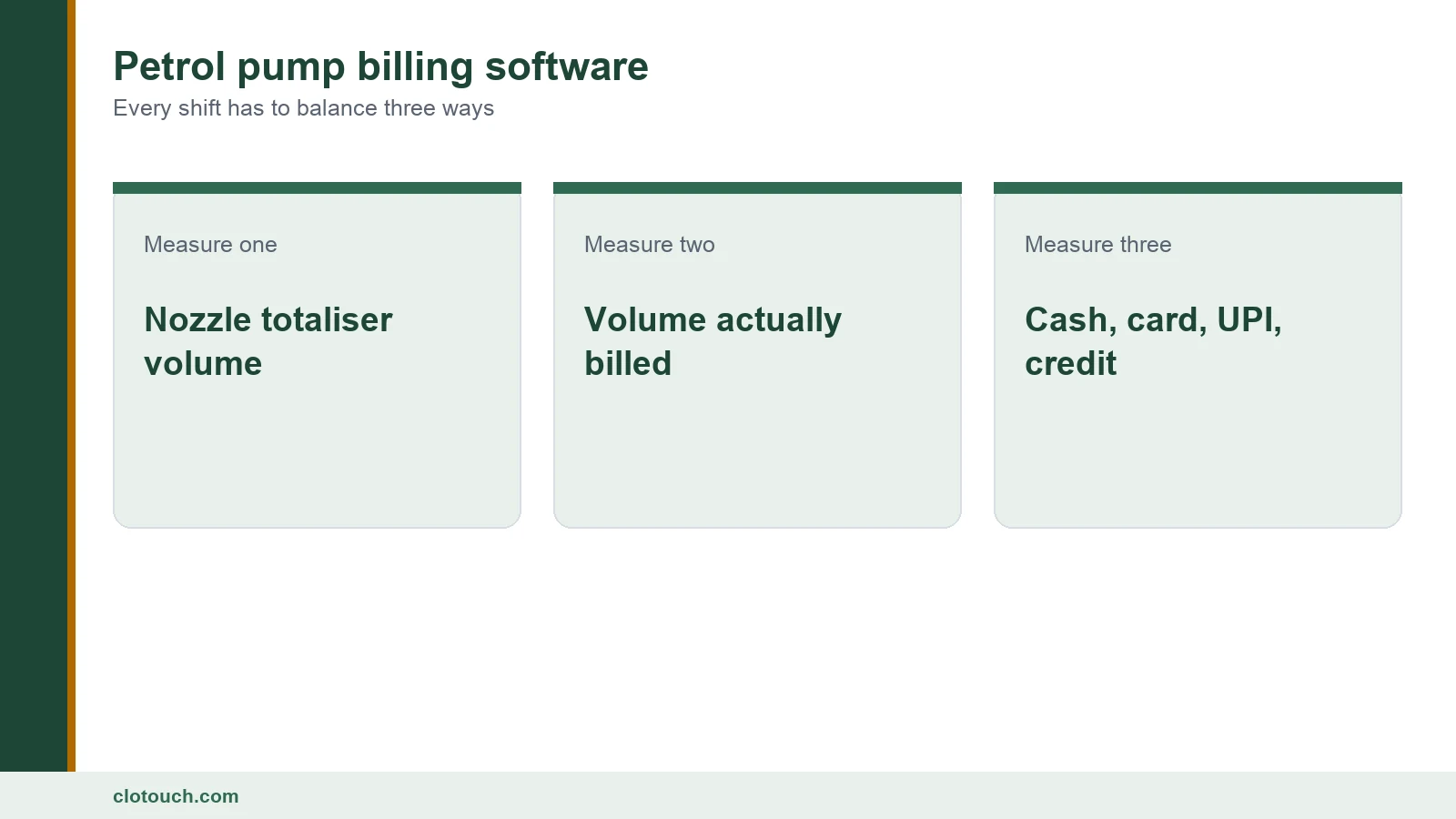 Petrol pump billing software

Every shift has to balance three ways

Measure one

Nozzle totaliser volume

Measure two

Volume actually billed

Measure three

Cash, card, UPI, credit

clotouch.com